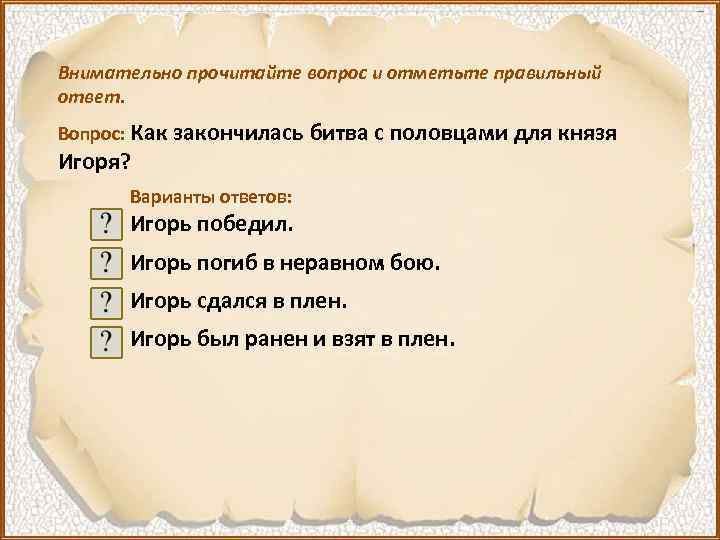 Внимательно прочитайте вопрос и отметьте правильный ответ.

Вопрос: Как закончилась битва с половцами для князя Игоря?

Варианты ответов:

? Игорь победил.

? Игорь погиб в неравном бою.

? Игорь сдался в плен.

? Игорь был ранен и взят в плен.